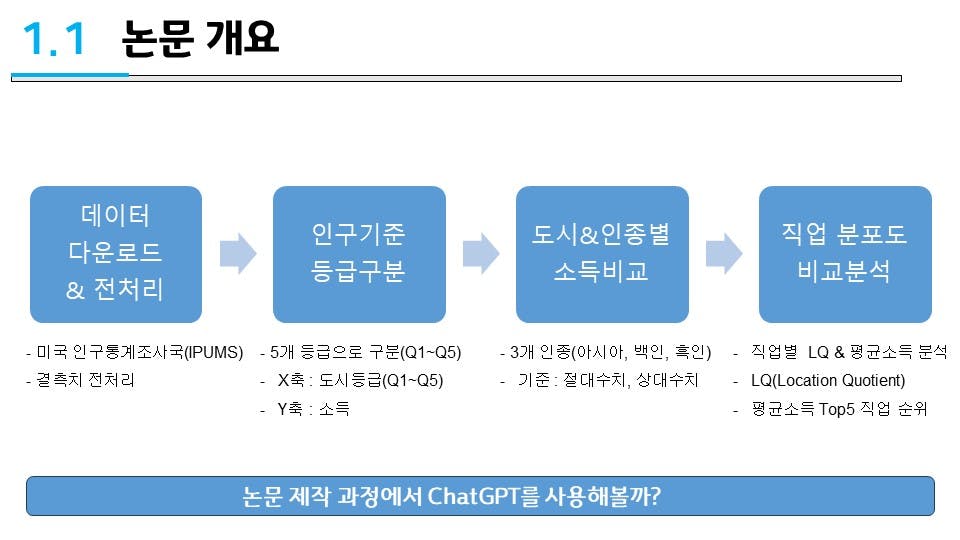 1.1 논문 개요

데이터 다운로드 & 전처리

- 미국 인구통계조사국(IPUMS)
- 결측치 전처리

인구기준 등급구분

- 5개 등급으로 구분(Q1~Q5)
- X축 : 도시등급(Q1~Q5)
- Y축 : 소득

도시&인종별 소득비교

- 3개 인종(아시아, 백인, 흑인)
- 기준 : 절대수치, 상대수치

직업 분포도 비교분석

- 직업별 LQ & 평균소득 분석
- LQ(Location Quotient)
- 평균소득 Top5 직업 순위

논문 제작 과정에서 ChatGPT를 사용해볼까?